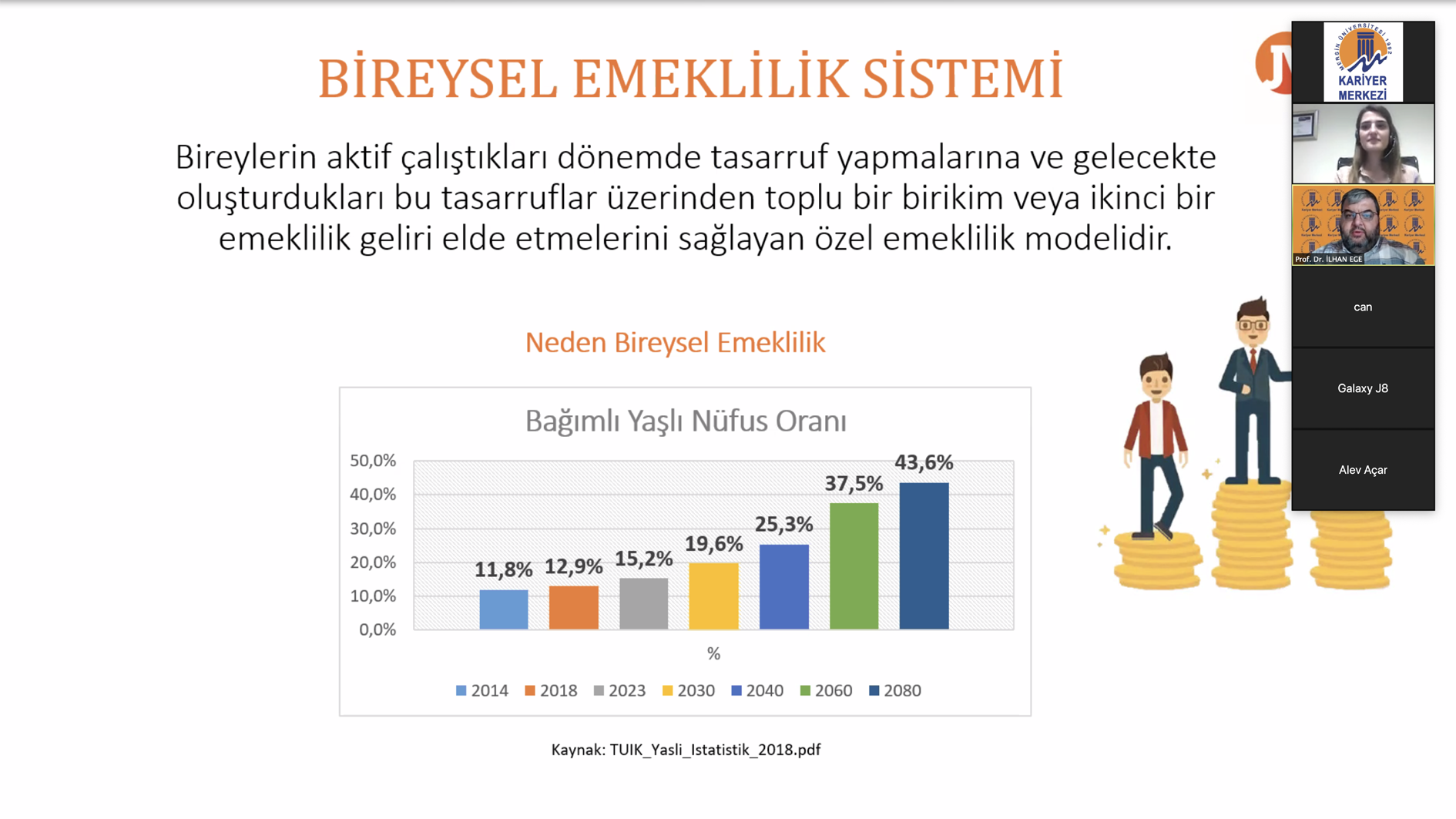 BİREYSEL EMEKLİLİK SİSTEMİ

Bireylerin aktif çalıştıkları dönemde tasarruf yapmalarına ve gelecekte oluşturdukları bu tasarruflar üzerinden toplu bir birikim veya ikinci bir emeklilik geliri elde etmelerini sağlayan özel emeklilik modelidir.

Neden Bireysel Emeklilik

Bağımlı Yaşlı Nüfus Oranı

50,0%
40,0%
30,0%
20,0%
10,0%
0,0%

11,8%
12,9%
15,2%
19,6%
25,3%
37,5%
43,6%

%

2014 2018 2023 2030 2040 2060 2080

Kaynak: TUIK_Yasli_Istatistik_2018.pdf

MERSİN ÜNİVERSİTESİ 1992
KARİYER MERKEZİ

Prof. Dr. İLHAN EGE

can

Galaxy J8

Alev Açar